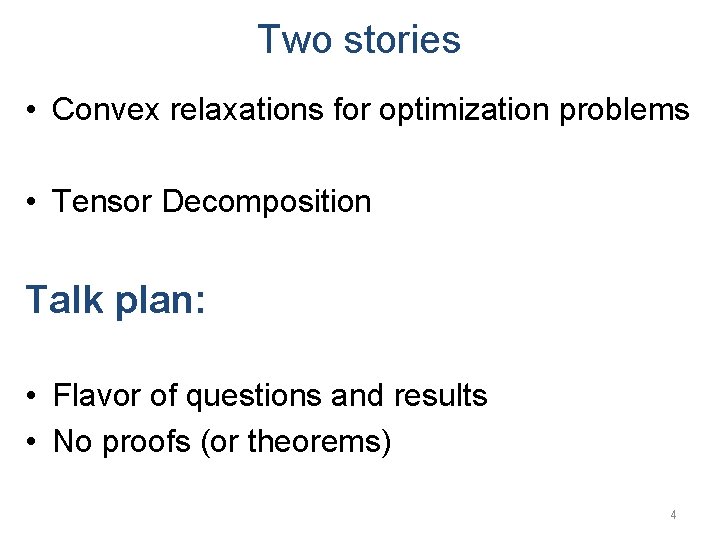 Two stories

• Convex relaxations for optimization problems

• Tensor Decomposition

Talk plan:

• Flavor of questions and results
• No proofs (or theorems)

4